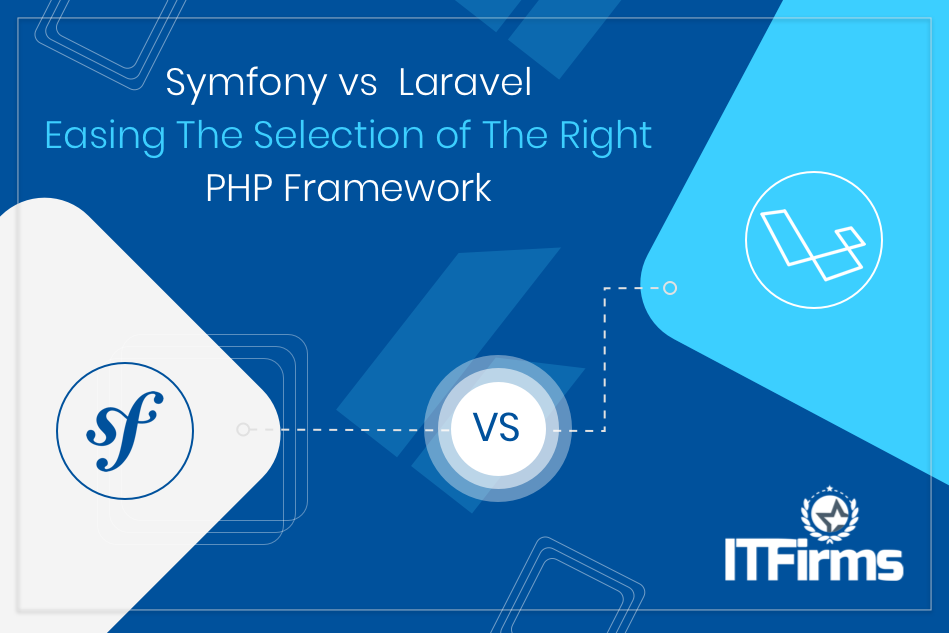 Symfony vs  Laravel
Easing The Selection of The Right
PHP Framework

sf

VS

ITFirms